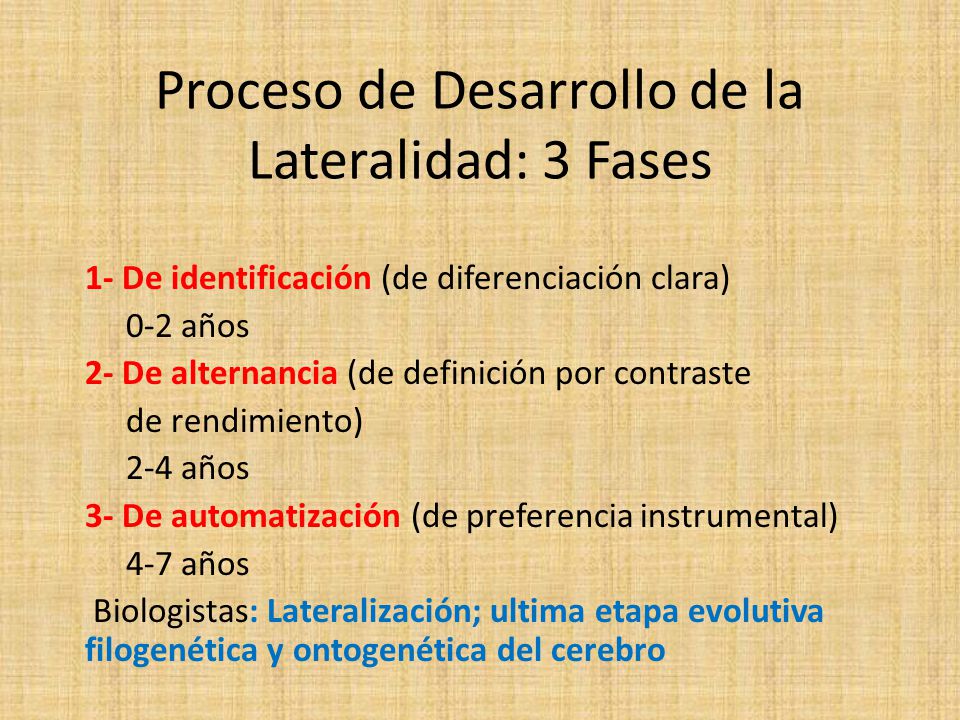 Proceso de Desarrollo de la Lateralidad: 3 Fases

1- De identificación (de diferenciación clara)
0-2 años
2- De alternancia (de definición por contraste de rendimiento)
2-4 años
3- De automatización (de preferencia instrumental)
4-7 años
Biologistas: Lateralización; ultima etapa evolutiva filogenética y ontogenética del cerebro